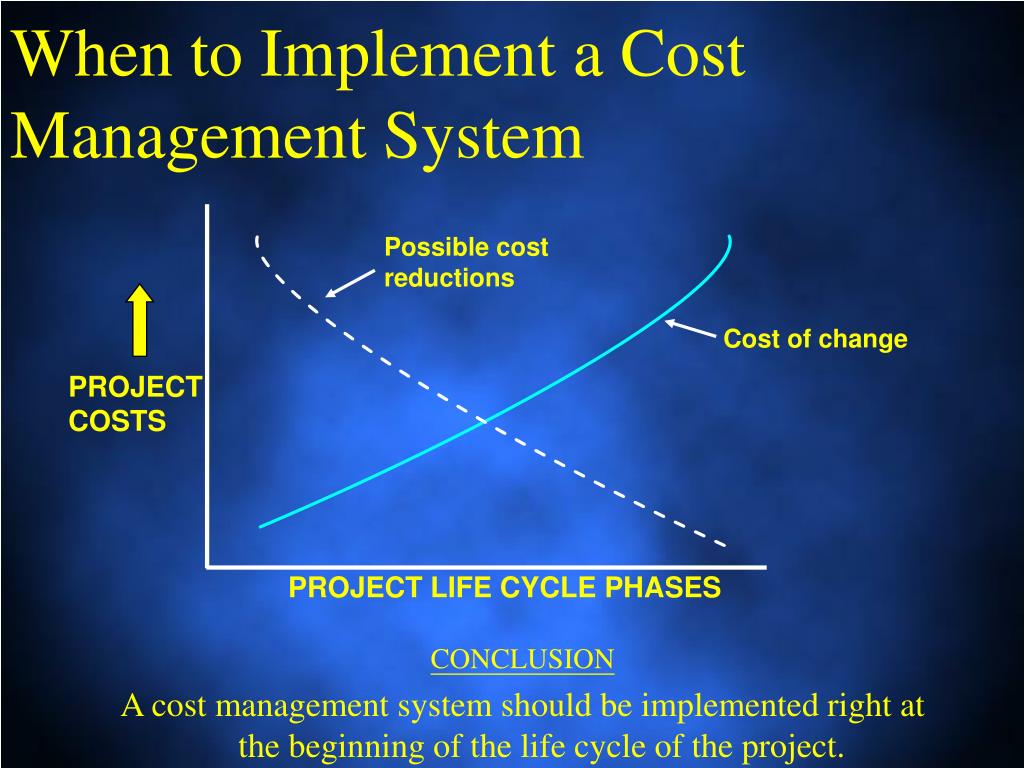 When to Implement a Cost Management System

Possible cost reductions

Cost of change

PROJECT COSTS

PROJECT LIFE CYCLE PHASES

CONCLUSION

A cost management system should be implemented right at the beginning of the life cycle of the project.